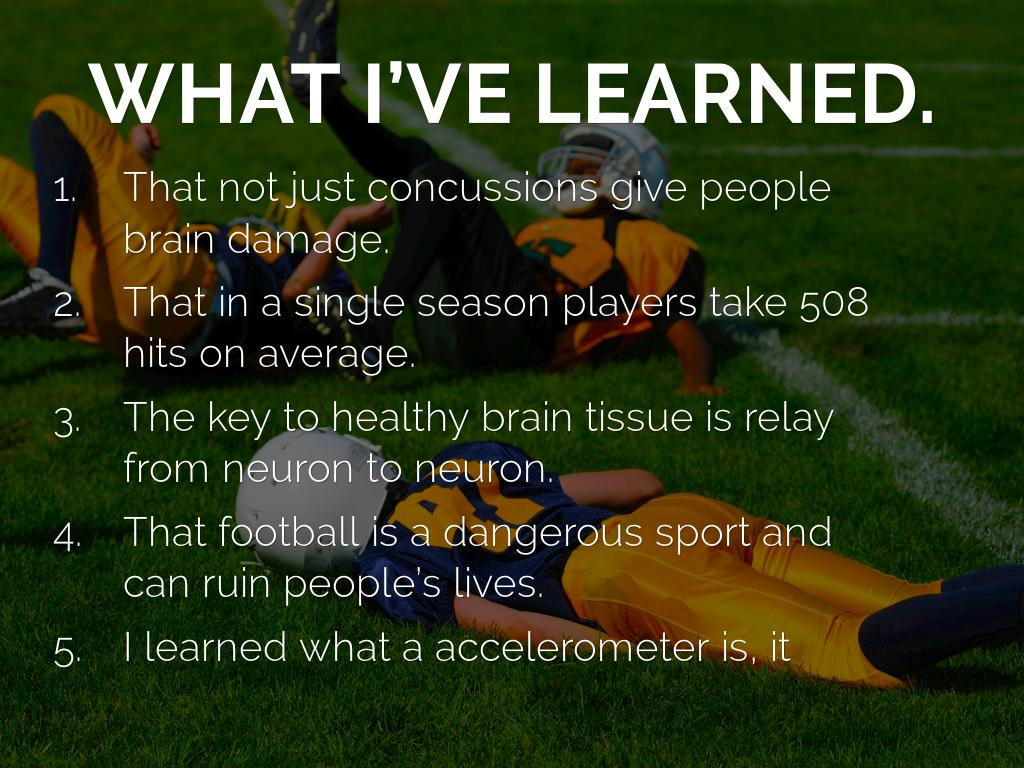 WHAT I'VE LEARNED.

1. That not just concussions give people brain damage.
2. That in a single season players take 508 hits on average.
3. The key to healthy brain tissue is relay from neuron to neuron.
4. That football is a dangerous sport and can ruin people's lives.
5. I learned what a accelerometer is, it